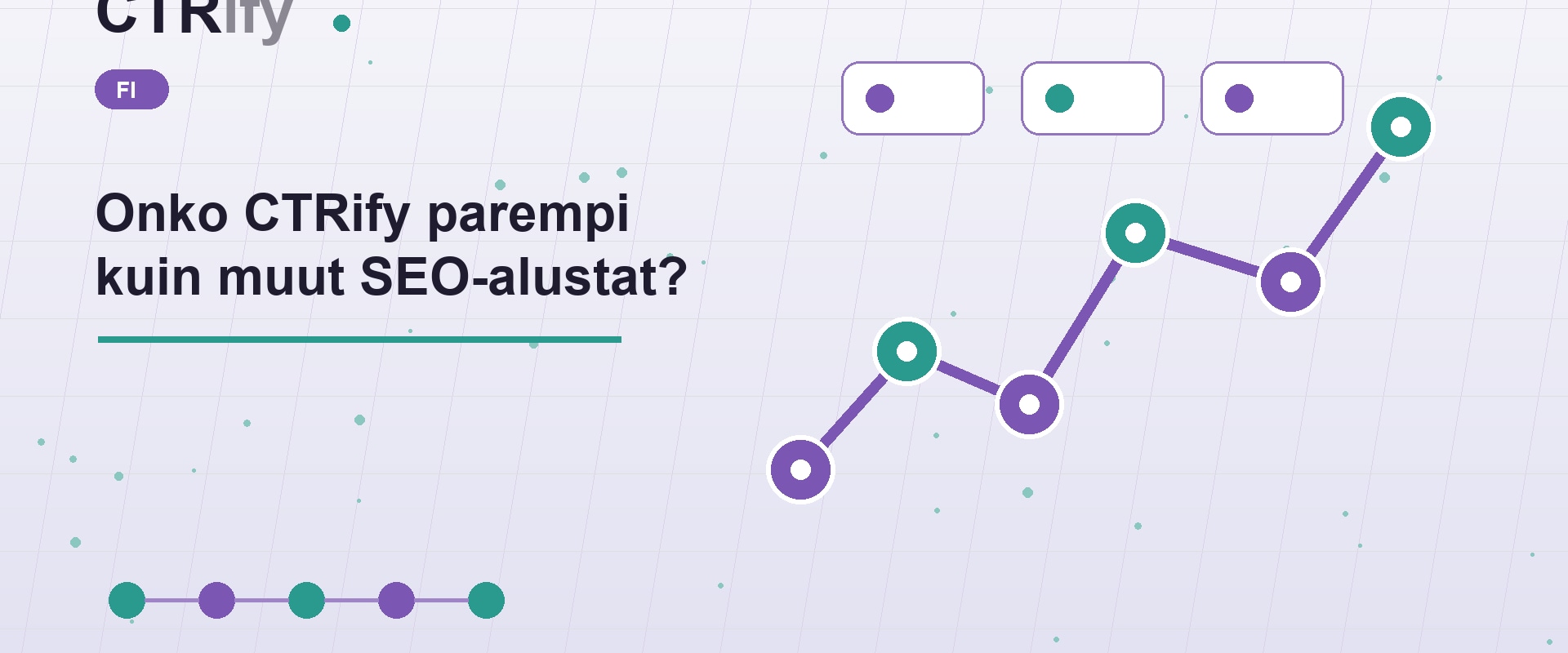 CTRify

FI

Onko CTRify parempi kuin muut SEO-alustat?